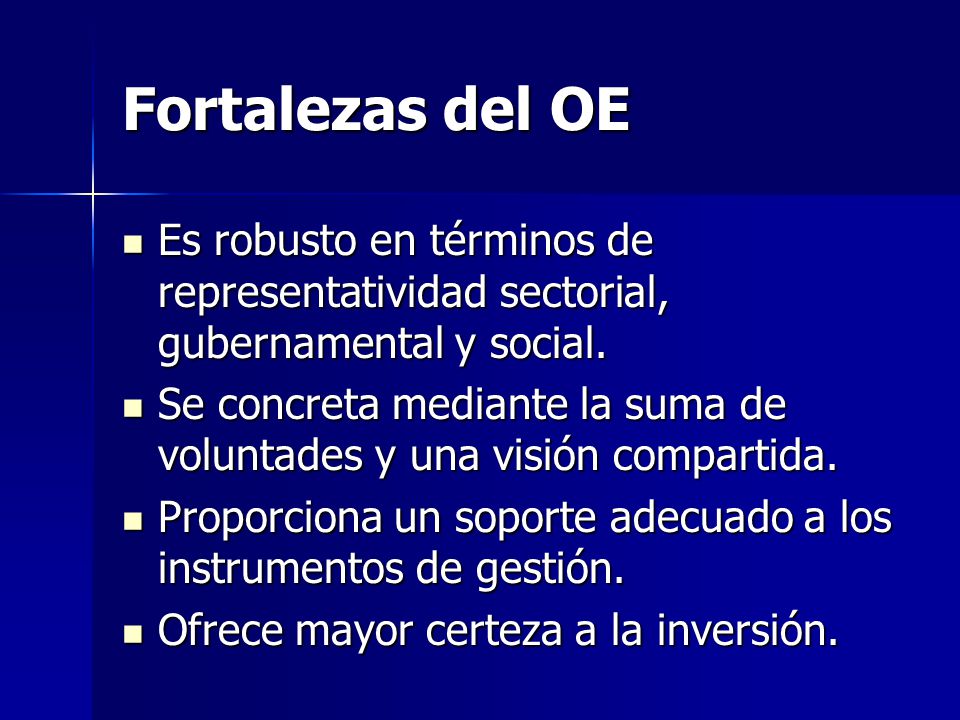 Fortalezas del OE

- Es robusto en términos de representatividad sectorial, gubernamental y social.
- Se concreta mediante la suma de voluntades y una visión compartida.
- Proporciona un soporte adecuado a los instrumentos de gestión.
- Ofrece mayor certeza a la inversión.